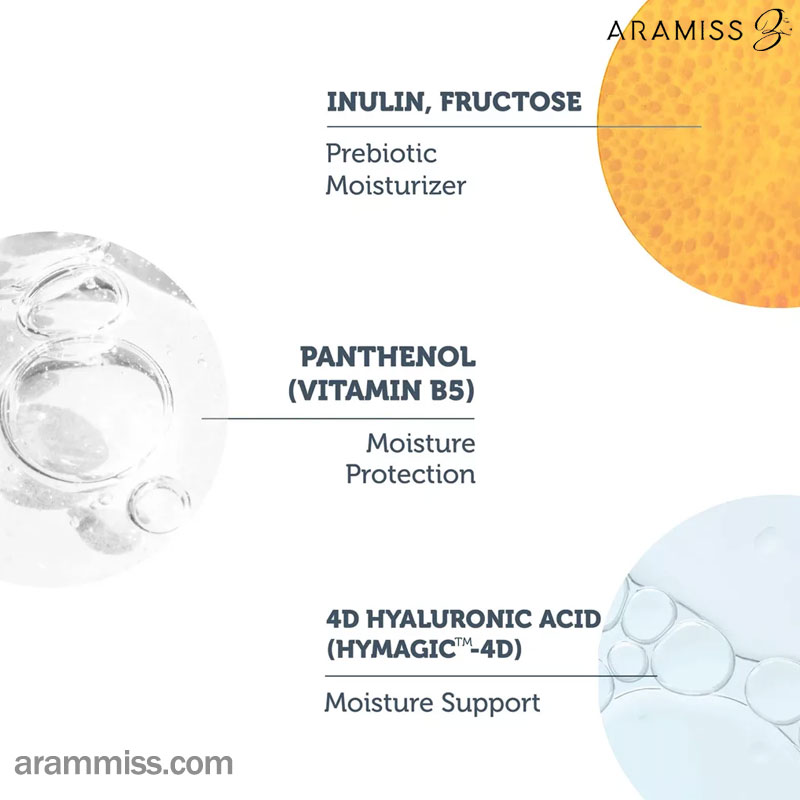 ARAMISS

INULIN, FRUCTOSE

Prebiotic Moisturizer

PANTHENOL (VITAMIN B5)

Moisture Protection

4D HYALURONIC ACID (HYMAGIC™-4D)

Moisture Support

arammiss.com